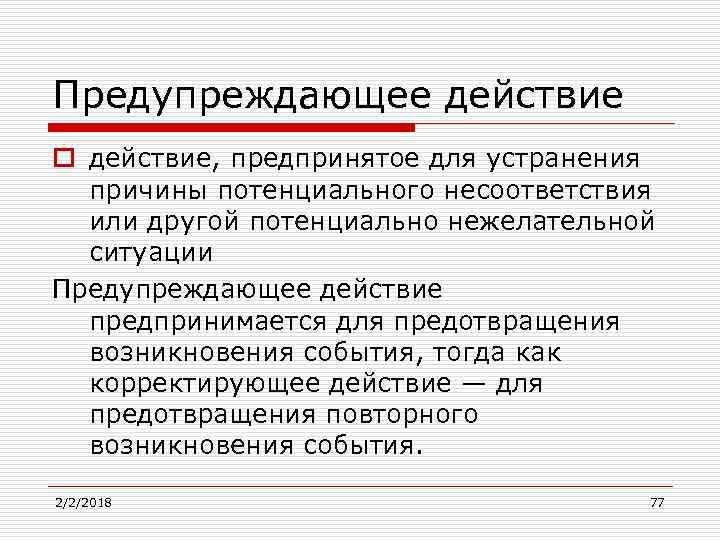 Предупреждающее действие

действие, предпринятое для устранения причины потенциального несоответствия или другой потенциально нежелательной ситуации

Предупреждающее действие предпринимается для предотвращения возникновения события, тогда как корректирующее действие — для предотвращения повторного возникновения события.

2/2/2018

77